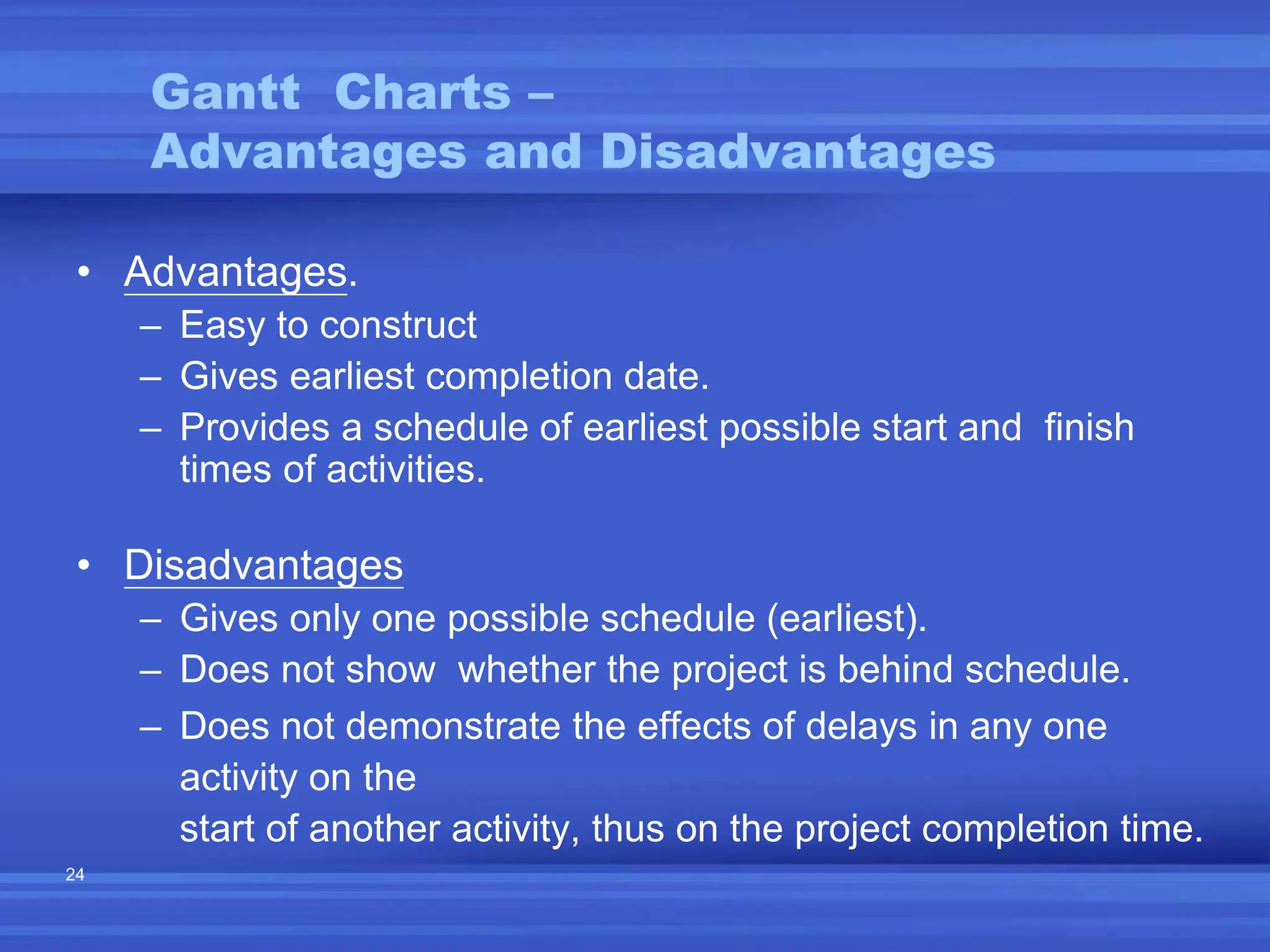 Gantt Charts –
Advantages and Disadvantages

• Advantages.
– Easy to construct
– Gives earliest completion date.
– Provides a schedule of earliest possible start and finish times of activities.

• Disadvantages
– Gives only one possible schedule (earliest).
– Does not show whether the project is behind schedule.
– Does not demonstrate the effects of delays in any one activity on the
start of another activity, thus on the project completion time.

24